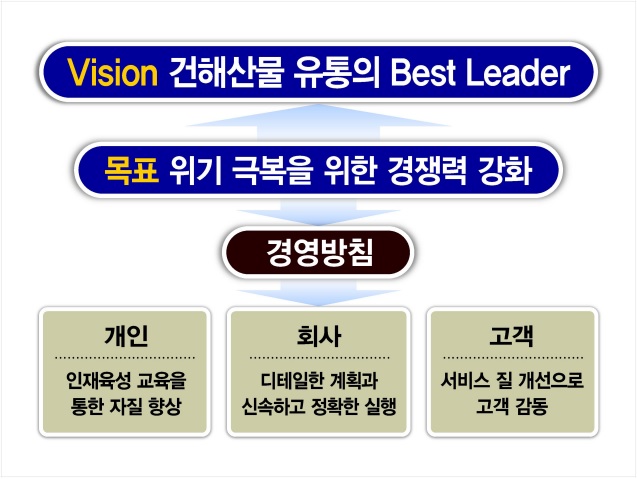 Vision 건해산물 유통의 Best Leader

목표 위기 극복을 위한 경쟁력 강화

경영방침

개인

인재육성 교육을 통한 자질 향상

회사

디테일한 계획과 신속하고 정확한 실행

고객

서비스 질 개선으로 고객 감동